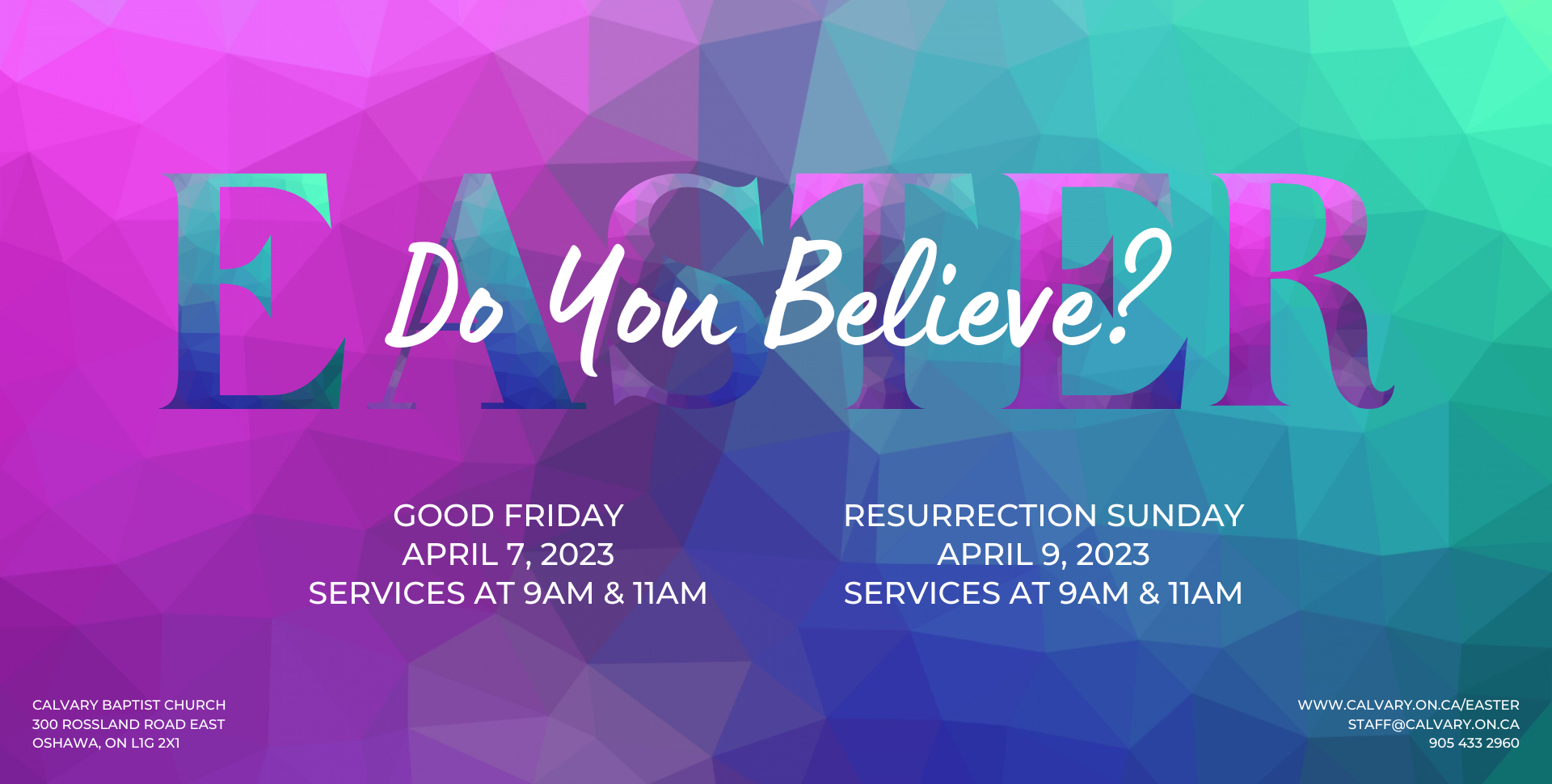 EASTER

Do You Believe?

GOOD FRIDAY
APRIL 7, 2023
SERVICES AT 9AM & 11AM

RESURRECTION SUNDAY
APRIL 9, 2023
SERVICES AT 9AM & 11AM

CALVARY BAPTIST CHURCH
300 ROSSLAND ROAD EAST
OSHAWA, ON L1G 2X1

WWW.CALVARY.ON.CA/EASTER
STAFF@CALVARY.ON.CA
905 433 2960